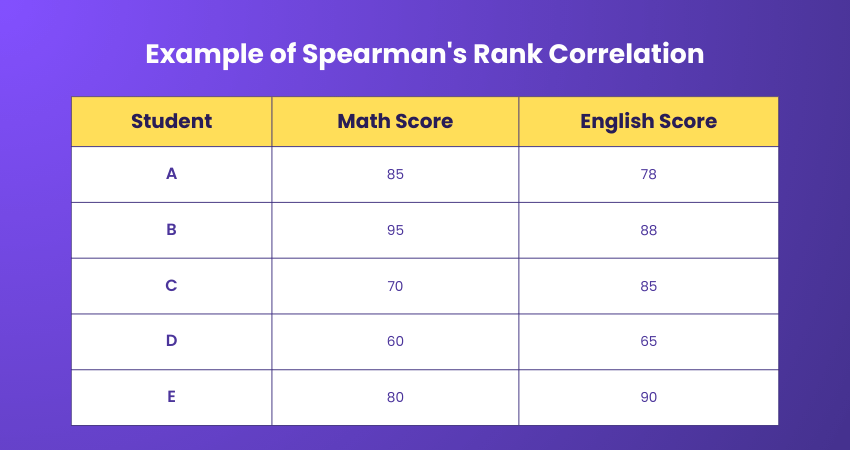 Example of Spearman's Rank Correlation

| Student | Math Score | English Score |
|---|---|---|
| A | 85 | 78 |
| B | 95 | 88 |
| C | 70 | 85 |
| D | 60 | 65 |
| E | 80 | 90 |